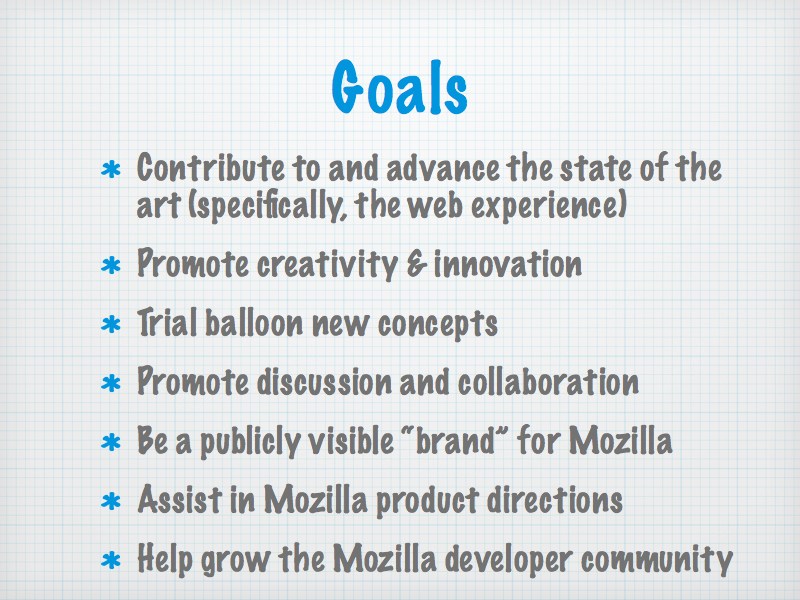 Goals

* Contribute to and advance the state of the art (specifically, the web experience)
* Promote creativity & innovation
* Trial balloon new concepts
* Promote discussion and collaboration
* Be a publicly visible "brand" for Mozilla
* Assist in Mozilla product directions
* Help grow the Mozilla developer community